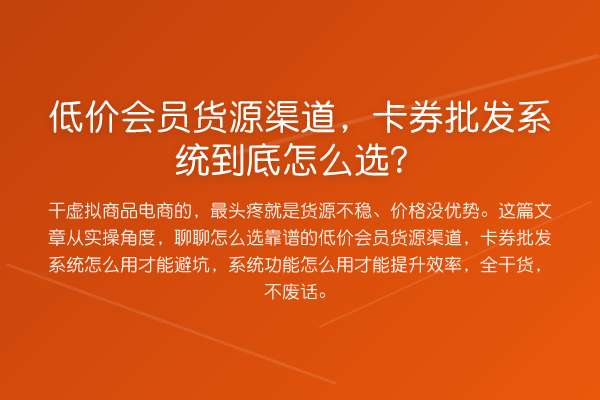 低价会员货源渠道，卡券批发系统到底怎么选？

干虚拟商品电商的，最头疼就是货源不稳、价格没优势。这篇文章从实操角度，聊聊怎么选靠谱的低价会员货源渠道，卡券批发系统怎么用才能避坑，系统功能怎么用才能提升效率，全干货，不废话。